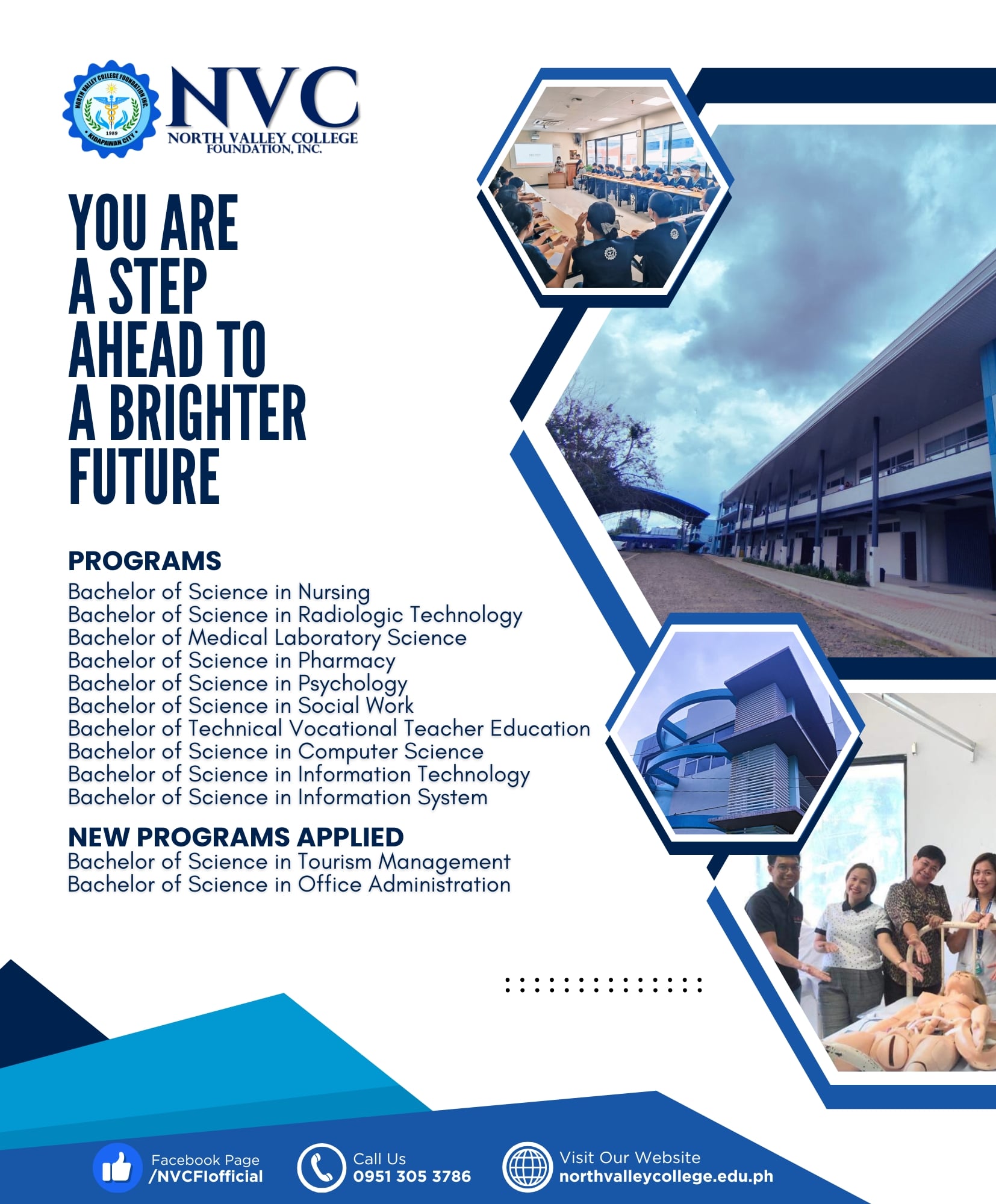 NORTH VALLEY COLLEGE FOUNDATION INC.
1989
KIDAPAWAN CITY

NVC
NORTH VALLEY COLLEGE FOUNDATION, INC.

YOU ARE A STEP AHEAD TO A BRIGHTER FUTURE

PROGRAMS
Bachelor of Science in Nursing
Bachelor of Science in Radiologic Technology
Bachelor of Medical Laboratory Science
Bachelor of Science in Pharmacy
Bachelor of Science in Psychology
Bachelor of Science in Social Work
Bachelor of Technical Vocational Teacher Education
Bachelor of Science in Computer Science
Bachelor of Science in Information Technology
Bachelor of Science in Information System

NEW PROGRAMS APPLIED
Bachelor of Science in Tourism Management
Bachelor of Science in Office Administration

Facebook Page
/NVCFIofficial

Call Us
0951 305 3786

Visit Our Website
northvalleycollege.edu.ph